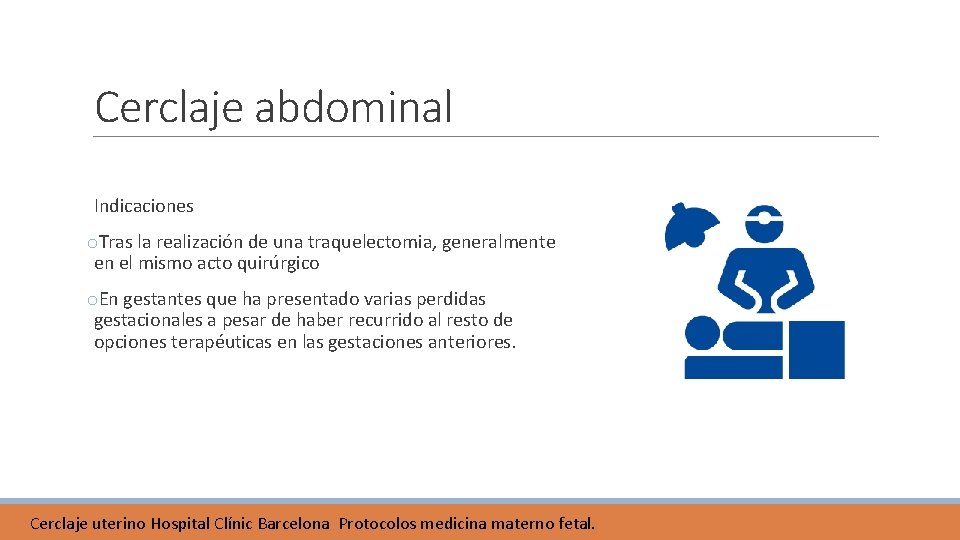 Cerclaje abdominal

Indicaciones

oTras la realización de una traquelectomia, generalmente en el mismo acto quirúrgico

oEn gestantes que ha presentado varias perdidas gestacionales a pesar de haber recurrido al resto de opciones terapéuticas en las gestaciones anteriores.

Cerclaje uterino Hospital Clínic Barcelona Protocolos medicina materno fetal.